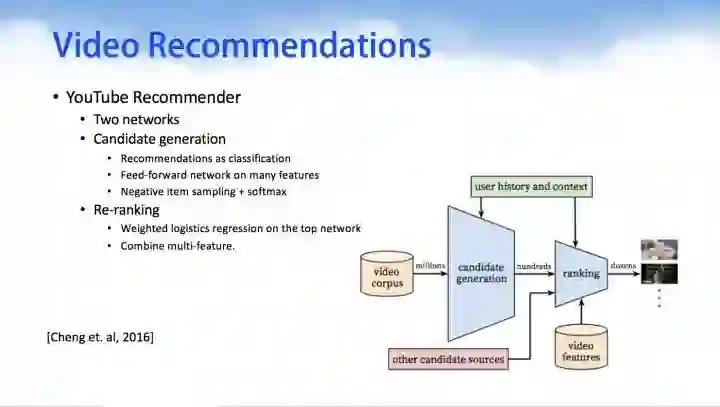 Video Recommendations

• YouTube Recommender
 • Two networks
 • Candidate generation
  • Recommendations as classification
  • Feed-forward network on many features
  • Negative item sampling + softmax
 • Re-ranking
  • Weighted logistics regression on the top network
  • Combine multi-feature.

[Cheng et. al, 2016]

user history and context

video corpus

millions

candidate generation

hundreds

ranking

dozens

other candidate sources

video features